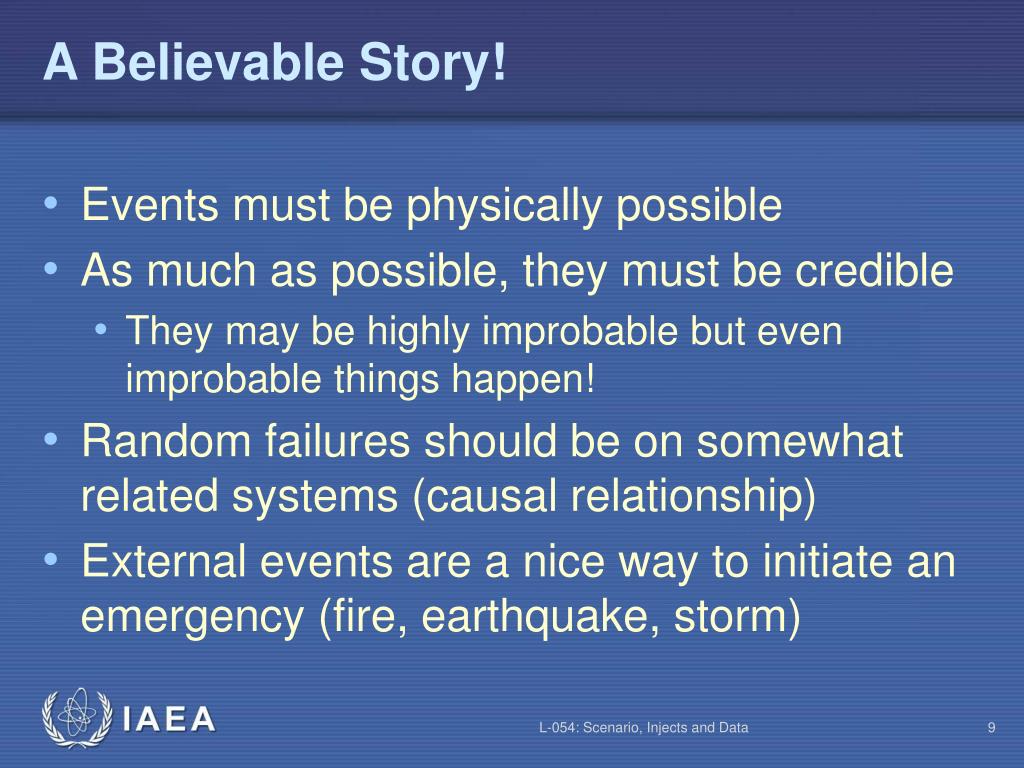 A Believable Story!

• Events must be physically possible
• As much as possible, they must be credible
  • They may be highly improbable but even improbable things happen!
• Random failures should be on somewhat related systems (causal relationship)
• External events are a nice way to initiate an emergency (fire, earthquake, storm)

IAEA

L-054: Scenario, Injects and Data

9